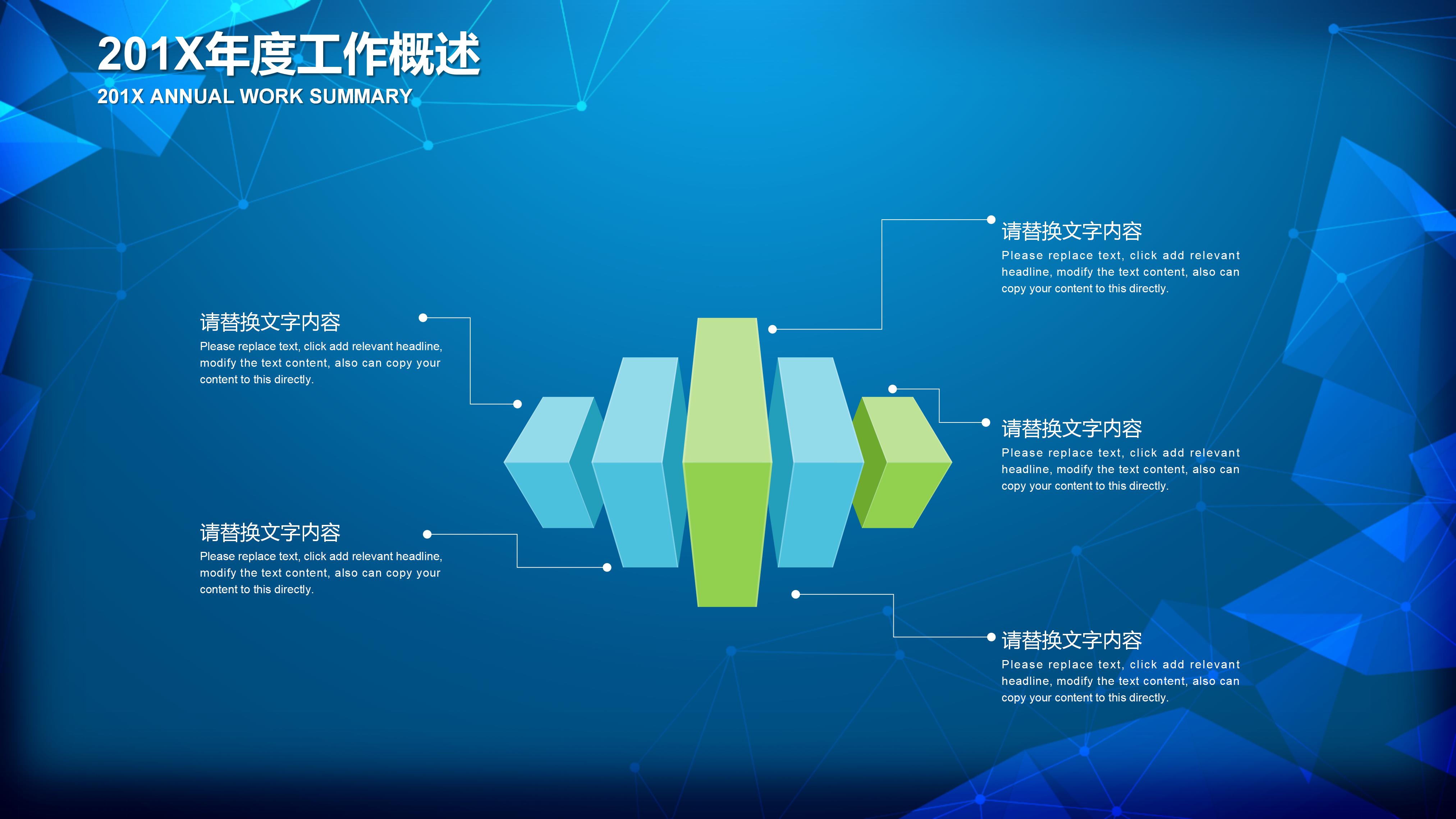 201X年度工作概述
201X ANNUAL WORK SUMMARY

请替换文字内容
Please replace text, click add relevant headline, modify the text content, also can copy your content to this directly.

请替换文字内容
Please replace text, click add relevant headline, modify the text content, also can copy your content to this directly.

请替换文字内容
Please replace text, click add relevant headline, modify the text content, also can copy your content to this directly.

请替换文字内容
Please replace text, click add relevant headline, modify the text content, also can copy your content to this directly.

请替换文字内容
Please replace text, click add relevant headline, modify the text content, also can copy your content to this directly.